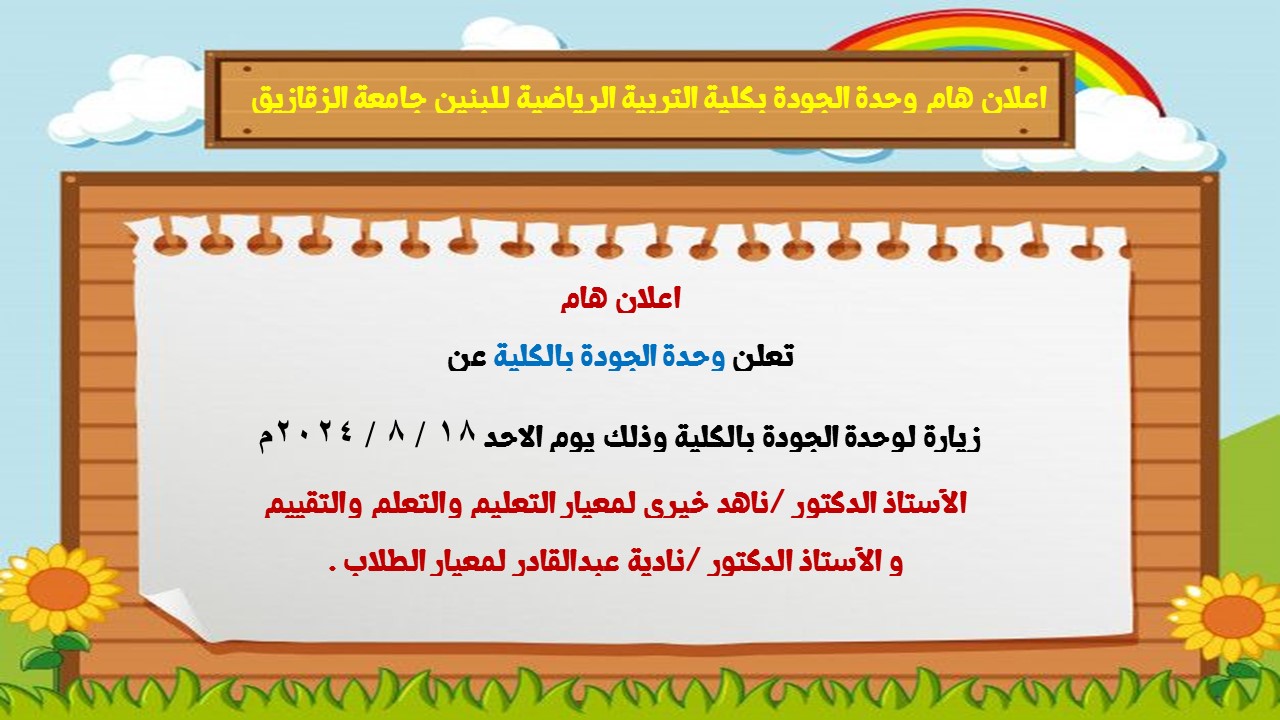 اعلان هام وحدة الجودة بكلية التربية الرياضية للبنين جامعة الزقازيق

اعلان هام

تعلن وحدة الجودة بالكلية عن

زيارة لوحدة الجودة بالكلية وذلك يوم الاحد ١٨ / ٨ / ٢٠٢٤م

الآستاذ الدكتور /ناهد خيرى لمعيار التعليم والتعلم والتقييم

و الآستاذ الدكتور /نادية عبدالقادر لمعيار الطلاب .